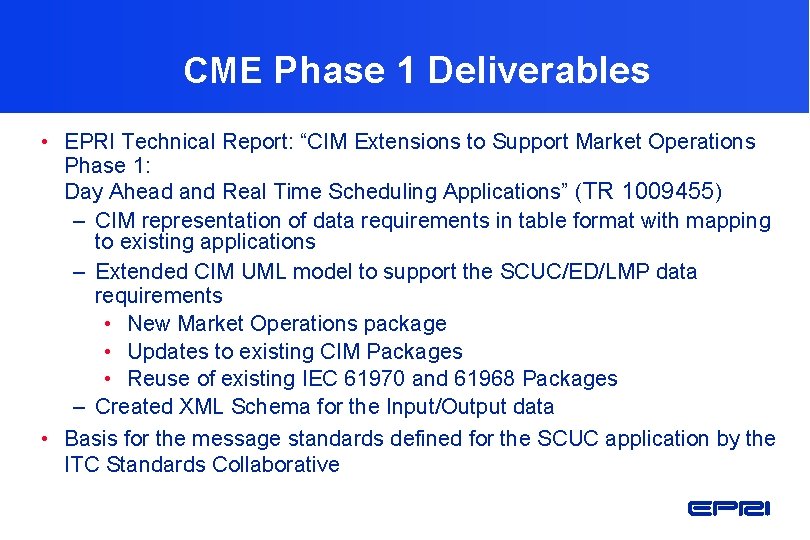 CME Phase 1 Deliverables

• EPRI Technical Report: “CIM Extensions to Support Market Operations Phase 1:
Day Ahead and Real Time Scheduling Applications” (TR 1009455)
– CIM representation of data requirements in table format with mapping to existing applications
– Extended CIM UML model to support the SCUC/ED/LMP data requirements
• New Market Operations package
• Updates to existing CIM Packages
• Reuse of existing IEC 61970 and 61968 Packages
– Created XML Schema for the Input/Output data
• Basis for the message standards defined for the SCUC application by the ITC Standards Collaborative

EPRI